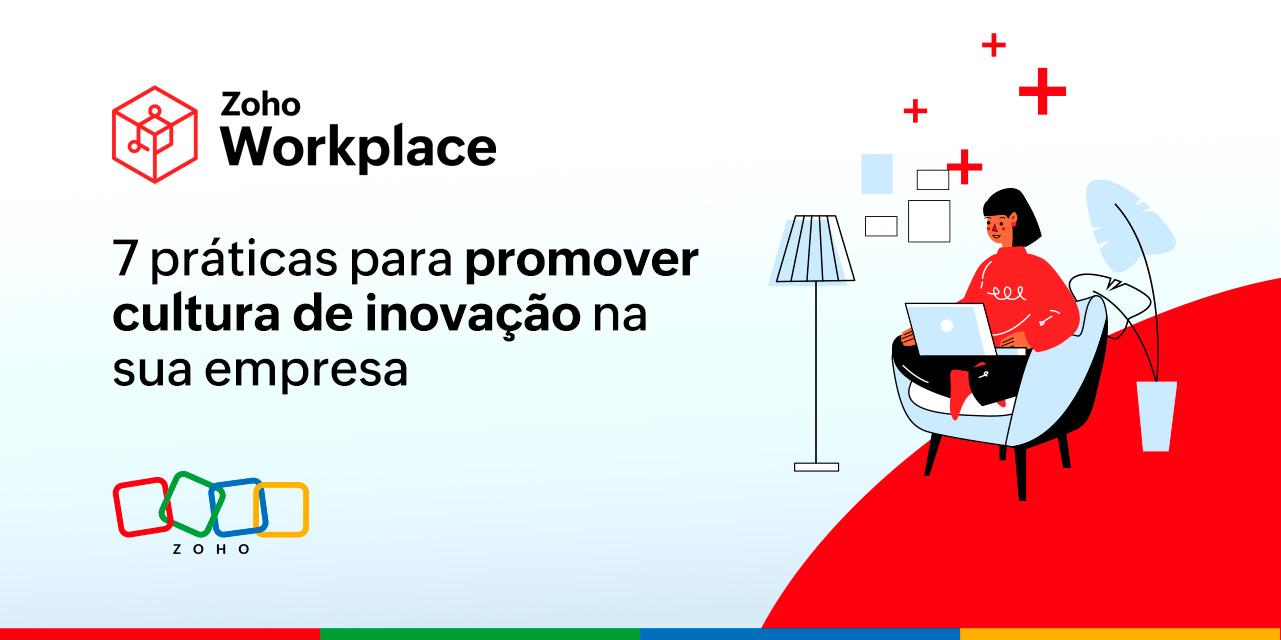 Zoho
Workplace

7 práticas para promover cultura de inovação na sua empresa

ZOHO